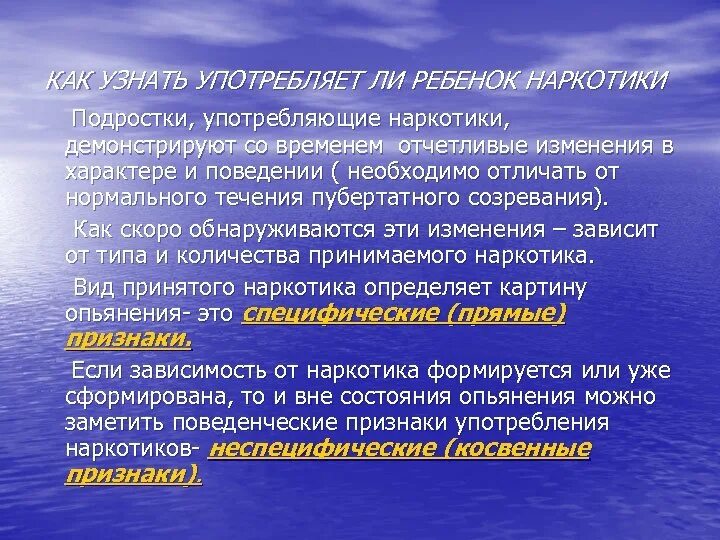 КАК УЗНАТЬ УПОТРЕБЛЯЕТ ЛИ РЕБЕНОК НАРКОТИКИ

Подростки, употребляющие наркотики, демонстрируют со временем отчетливые изменения в характере и поведении ( необходимо отличать от нормального течения пубертатного созревания).

Как скоро обнаруживаются эти изменения – зависит от типа и количества принимаемого наркотика.

Вид принятого наркотика определяет картину опьянения- это специфические (прямые) признаки.

Если зависимость от наркотика формируется или уже сформирована, то и вне состояния опьянения можно заметить поведенческие признаки употребления наркотиков- неспецифические (косвенные признаки).